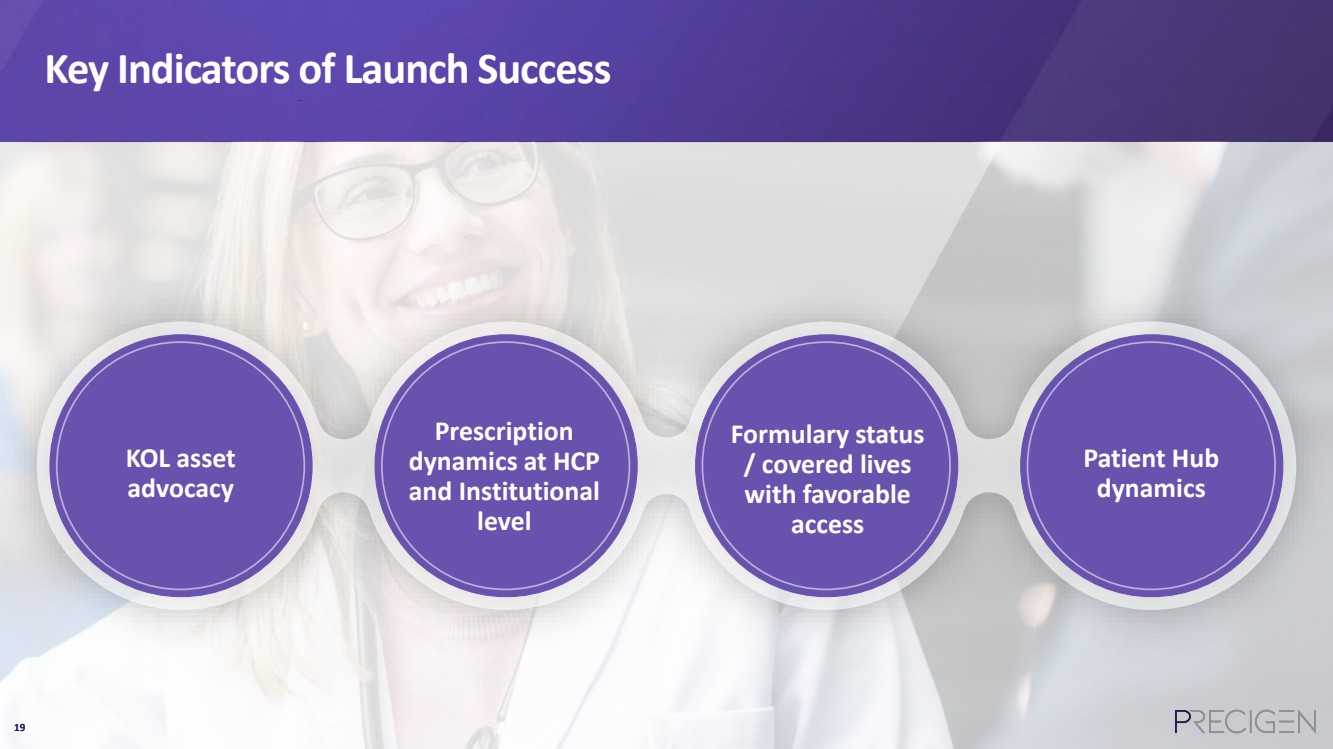 Key Indicators of Launch Success

KOL asset advocacy

Prescription dynamics at HCP and Institutional level

Formulary status / covered lives with favorable access

Patient Hub dynamics

19

PRECIGEN